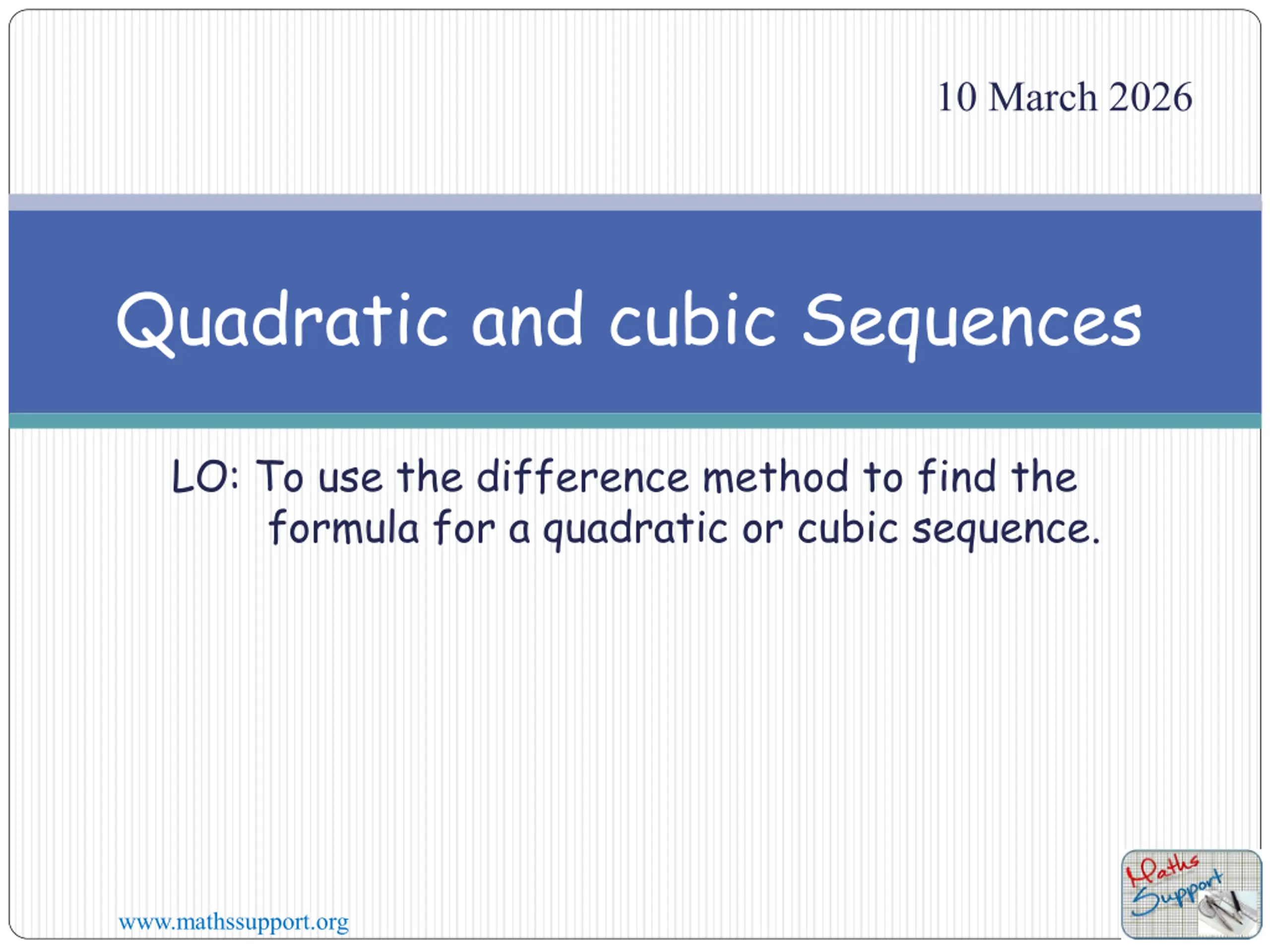 10 March 2026

Quadratic and cubic Sequences

LO: To use the difference method to find the formula for a quadratic or cubic sequence.

www.mathssupport.org

Maths Support